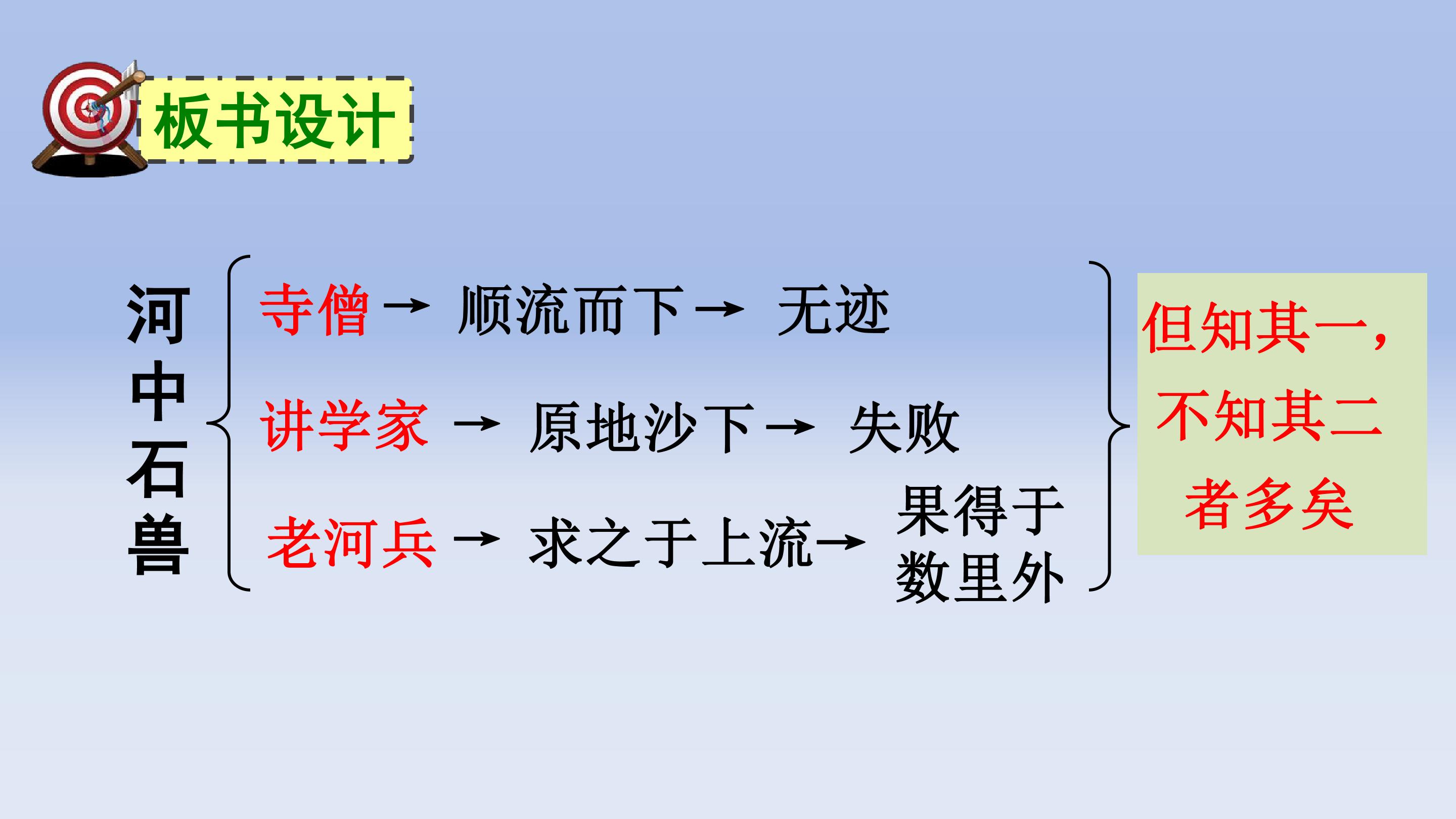 板书设计

河中石兽

寺僧 → 顺流而下 → 无迹

讲学家 → 原地沙下 → 失败

老河兵 → 求之于上流 → 果得于数里外

但知其一，不知其二者多矣